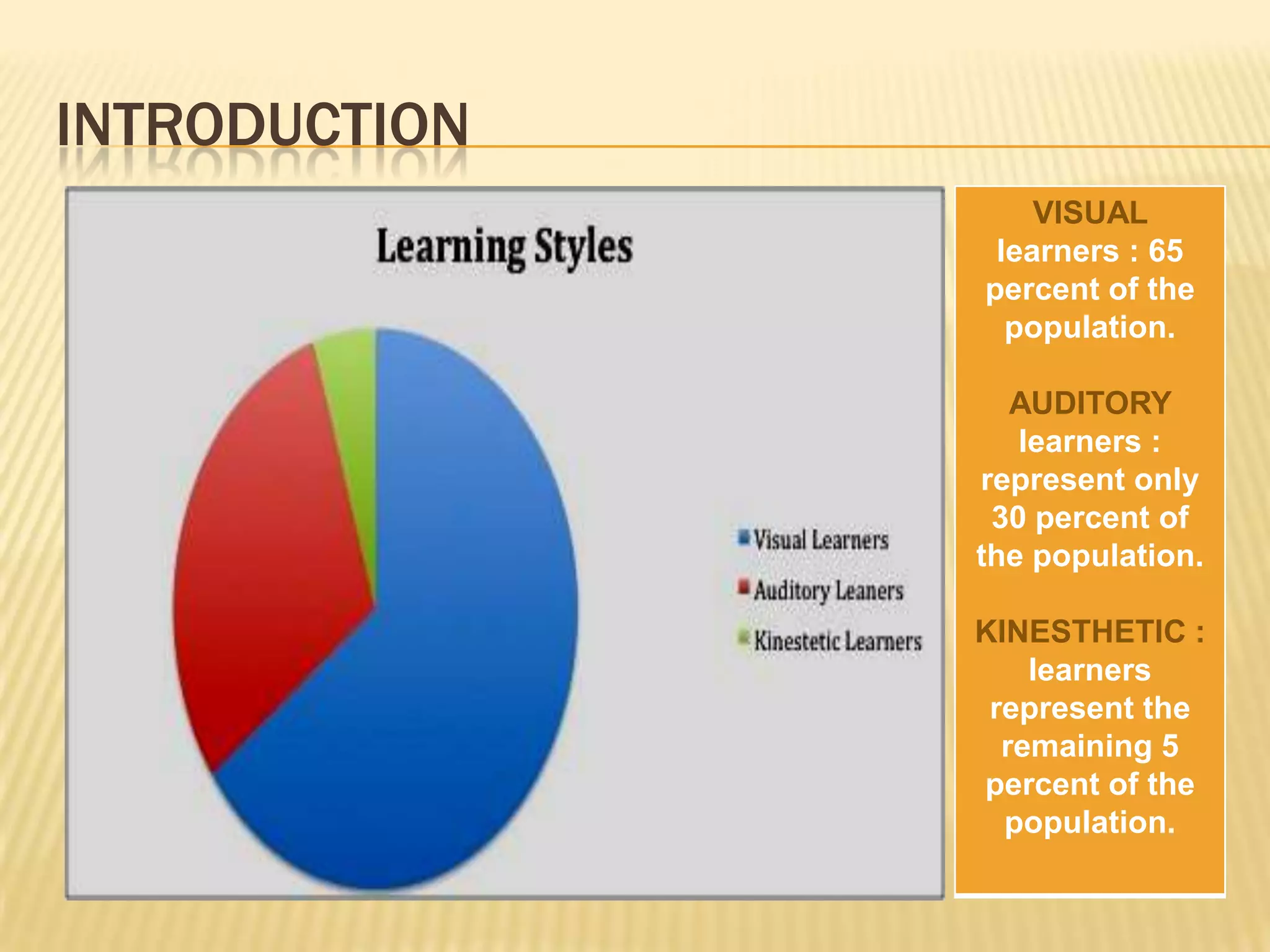 INTRODUCTION

Learning Styles

Visual Learners
Auditory Leaners
Kinestetic Learners

VISUAL learners : 65 percent of the population.

AUDITORY learners : represent only 30 percent of the population.

KINESTHETIC : learners represent the remaining 5 percent of the population.